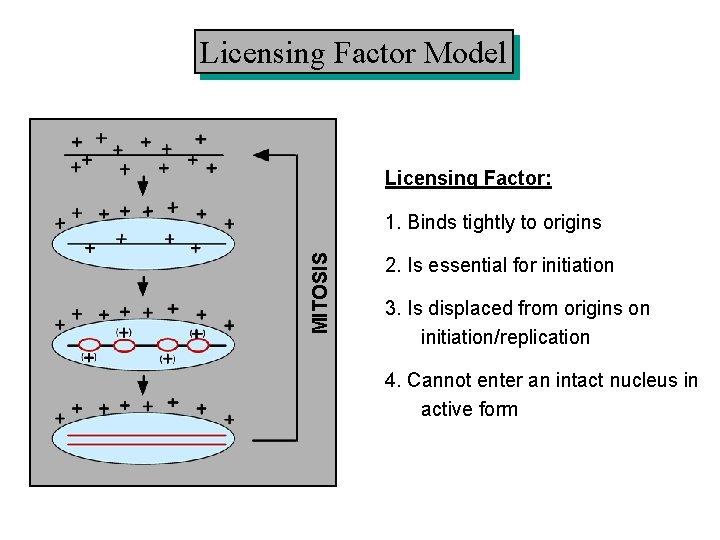 Licensing Factor Model

MITOSIS

Licensing Factor:

1. Binds tightly to origins

2. Is essential for initiation

3. Is displaced from origins on initiation/replication

4. Cannot enter an intact nucleus in active form